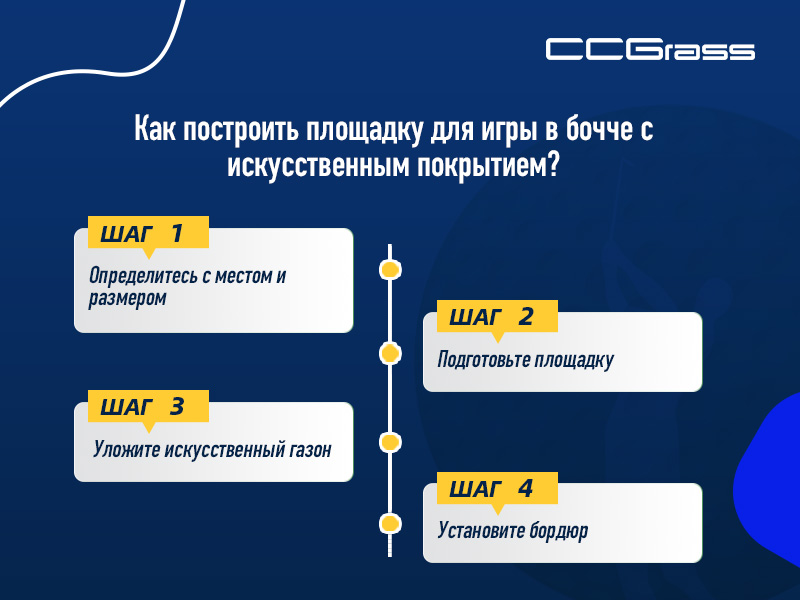 CCGrass

Как построить площадку для игры в бочче с искусственным покрытием?

ШАГ 1
Определитесь с местом и размером

ШАГ 2
Подготовьте площадку

ШАГ 3
Уложите искусственный газон

ШАГ 4
Установите бордюр